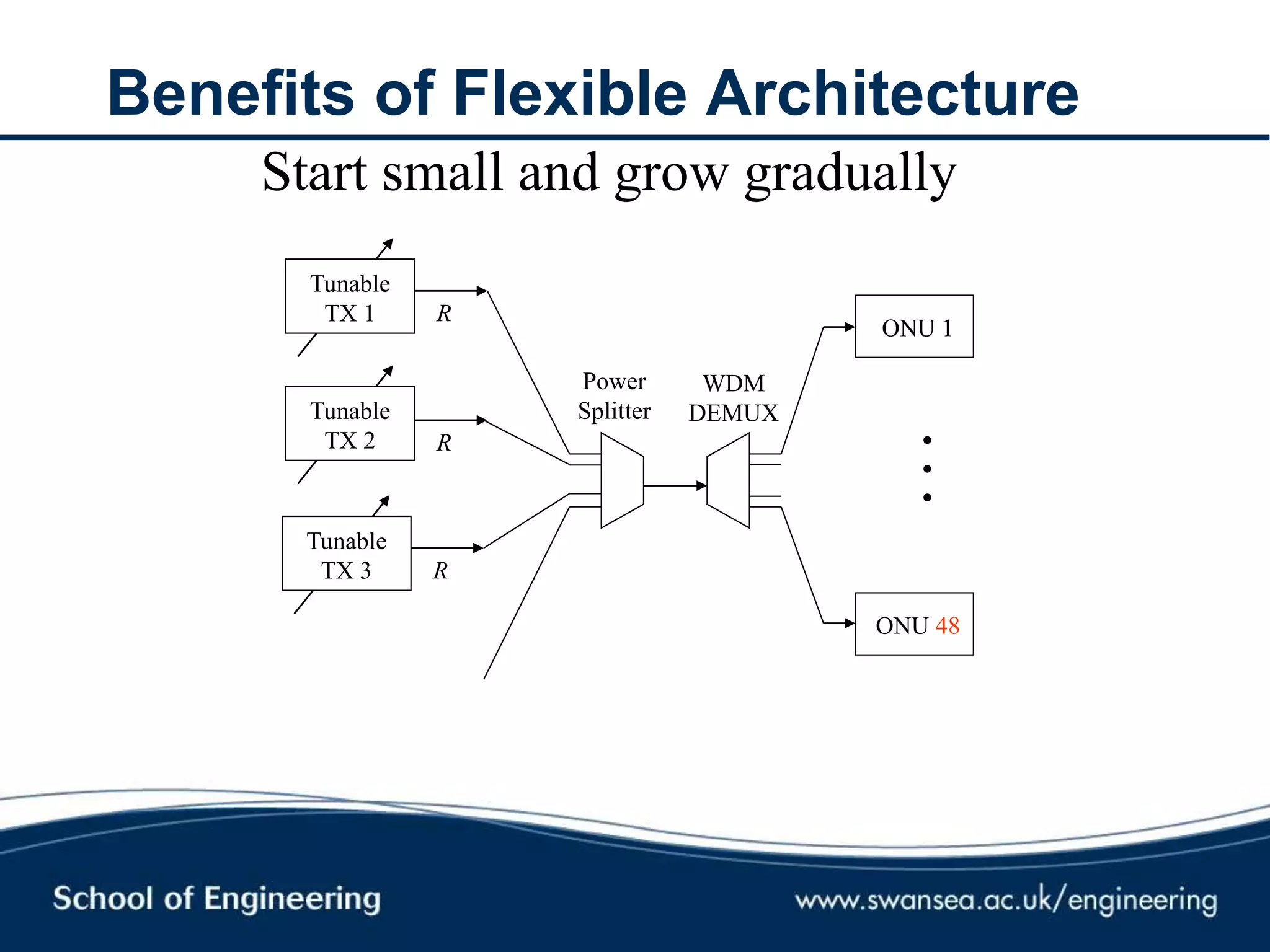 Benefits of Flexible Architecture

Start small and grow gradually

Tunable TX 1

$R$

Tunable TX 2

$R$

Tunable TX 3

$R$

Power Splitter

WDM DEMUX

ONU 1

ONU 48

School of Engineering

www.swansea.ac.uk/engineering